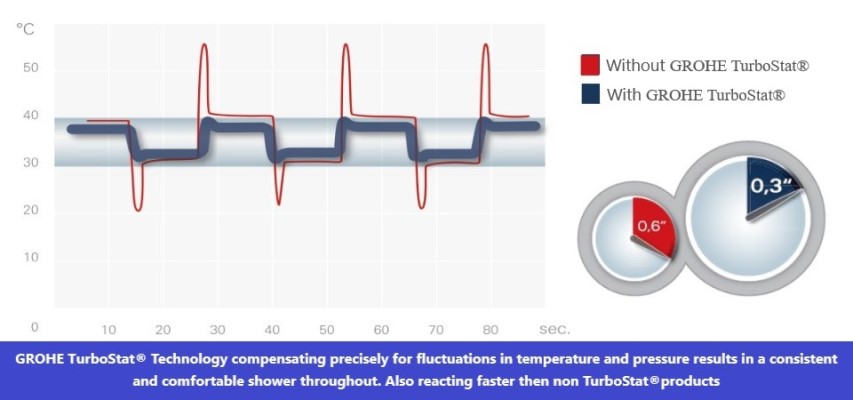 °C

50

40

30

20

10

0

10 20 30 40 50 60 70 80 sec.

Without GROHE TurboStat®

With GROHE TurboStat®

0,6"

0,3"

GROHE TurboStat® Technology compensating precisely for fluctuations in temperature and pressure results in a consistent and comfortable shower throughout. Also reacting faster then non TurboStat®products